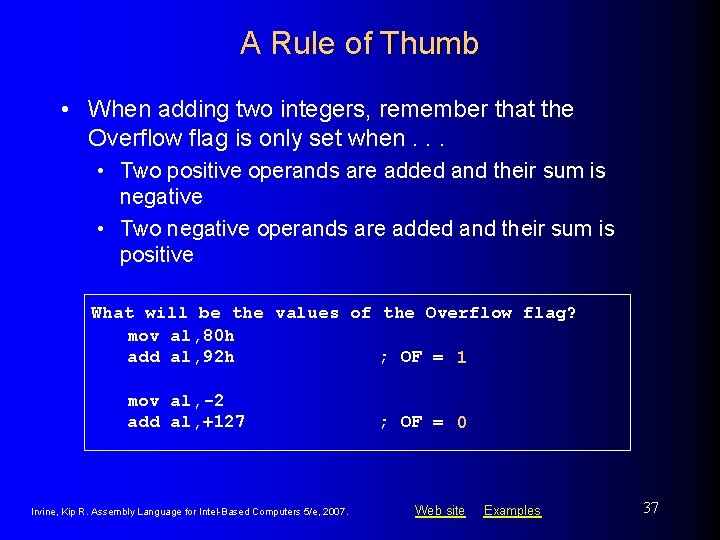 A Rule of Thumb

• When adding two integers, remember that the Overflow flag is only set when . . .

• Two positive operands are added and their sum is negative

• Two negative operands are added and their sum is positive

What will be the values of the Overflow flag?
mov al,80h
add al,92h ; OF = 1

mov al,-2
add al,+127 ; OF = 0

Irvine, Kip R. Assembly Language for Intel-Based Computers 5/e, 2007.

Web site Examples

37